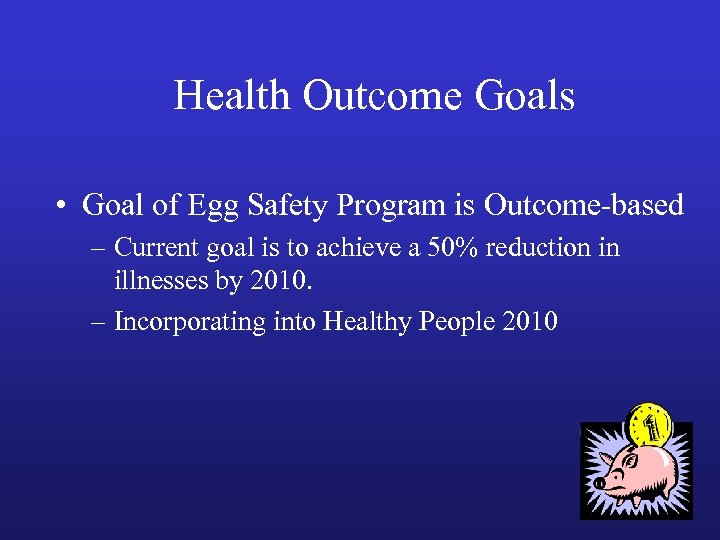 Health Outcome Goals

• Goal of Egg Safety Program is Outcome-based

– Current goal is to achieve a 50% reduction in illnesses by 2010.

– Incorporating into Healthy People 2010